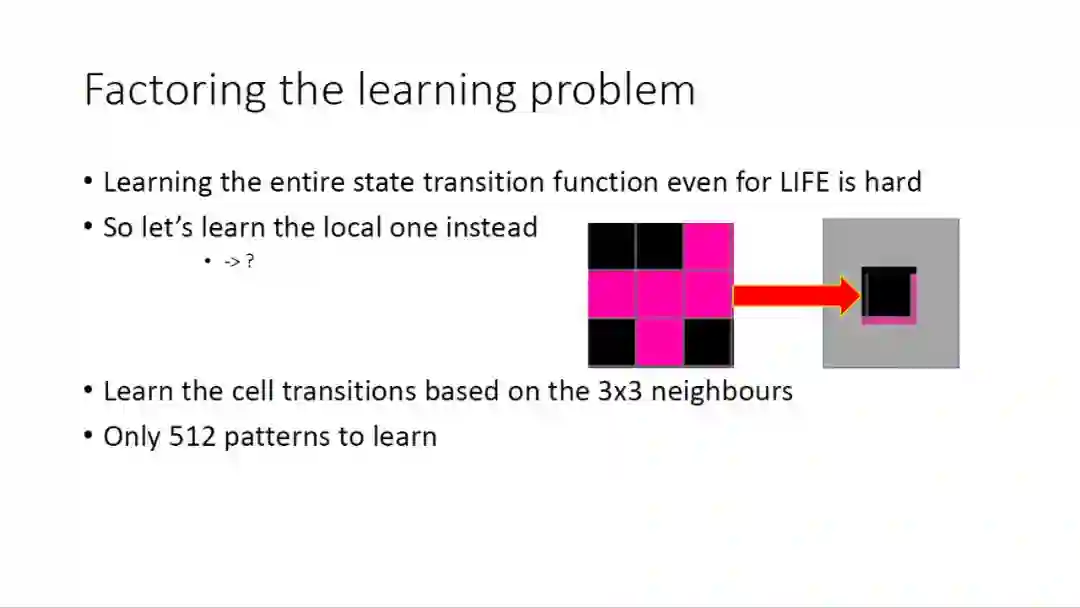 Factoring the learning problem

• Learning the entire state transition function even for LIFE is hard
• So let's learn the local one instead
  • -> ?

• Learn the cell transitions based on the 3x3 neighbours
• Only 512 patterns to learn